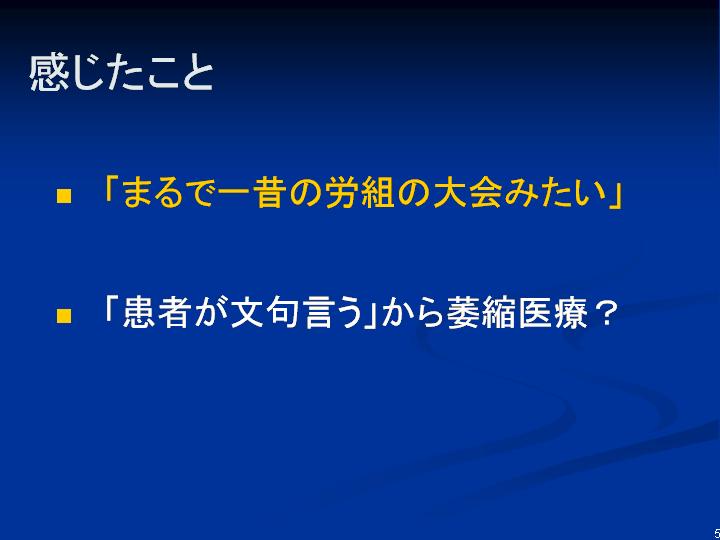 感じたこと

■ 「まるで一昔の労組の大会みたい」

■ 「患者が文句言う」から萎縮医療？

5